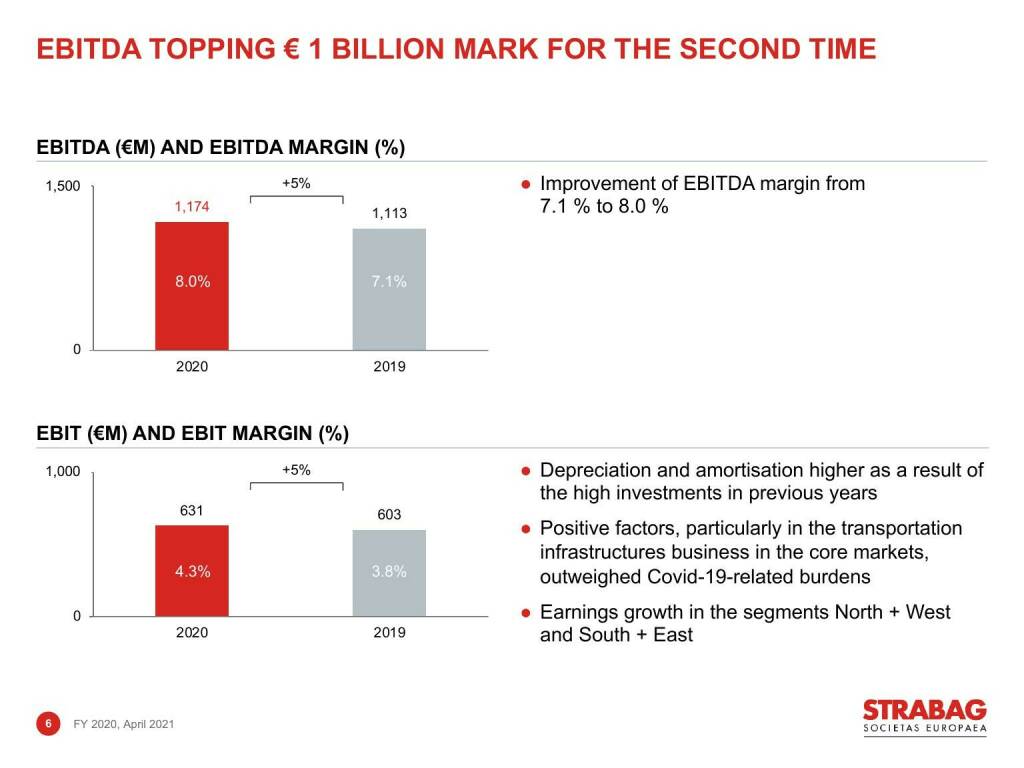 EBITDA TOPPING € 1 BILLION MARK FOR THE SECOND TIME

EBITDA (€M) AND EBITDA MARGIN (%)

1,500
0
+5%
1,174
1,113
8.0%
7.1%
2020
2019

● Improvement of EBITDA margin from 7.1 % to 8.0 %

EBIT (€M) AND EBIT MARGIN (%)

1,000
0
+5%
631
603
4.3%
3.8%
2020
2019

● Depreciation and amortisation higher as a result of the high investments in previous years

● Positive factors, particularly in the transportation infrastructures business in the core markets, outweighed Covid-19-related burdens

● Earnings growth in the segments North + West and South + East

6 FY 2020, April 2021

STRABAG
SOCIETAS EUROPAEA